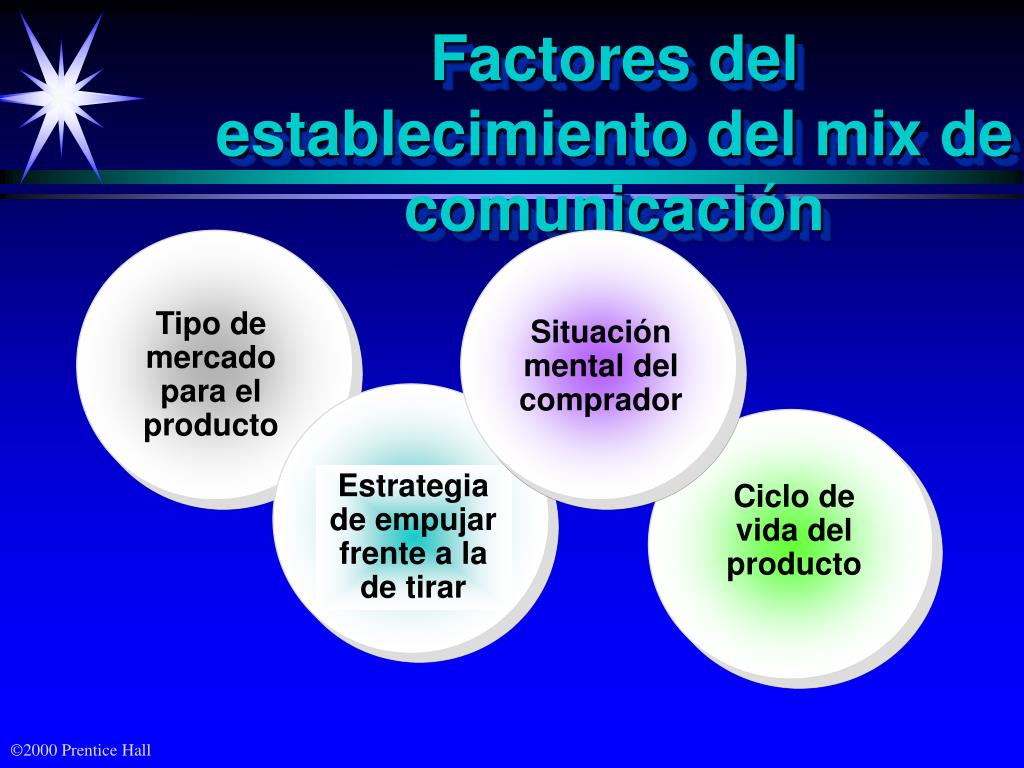 Factores del establecimiento del mix de comunicación

Tipo de mercado para el producto

Situación mental del comprador

Estrategia de empujar frente a la de tirar

Ciclo de vida del producto

©2000 Prentice Hall